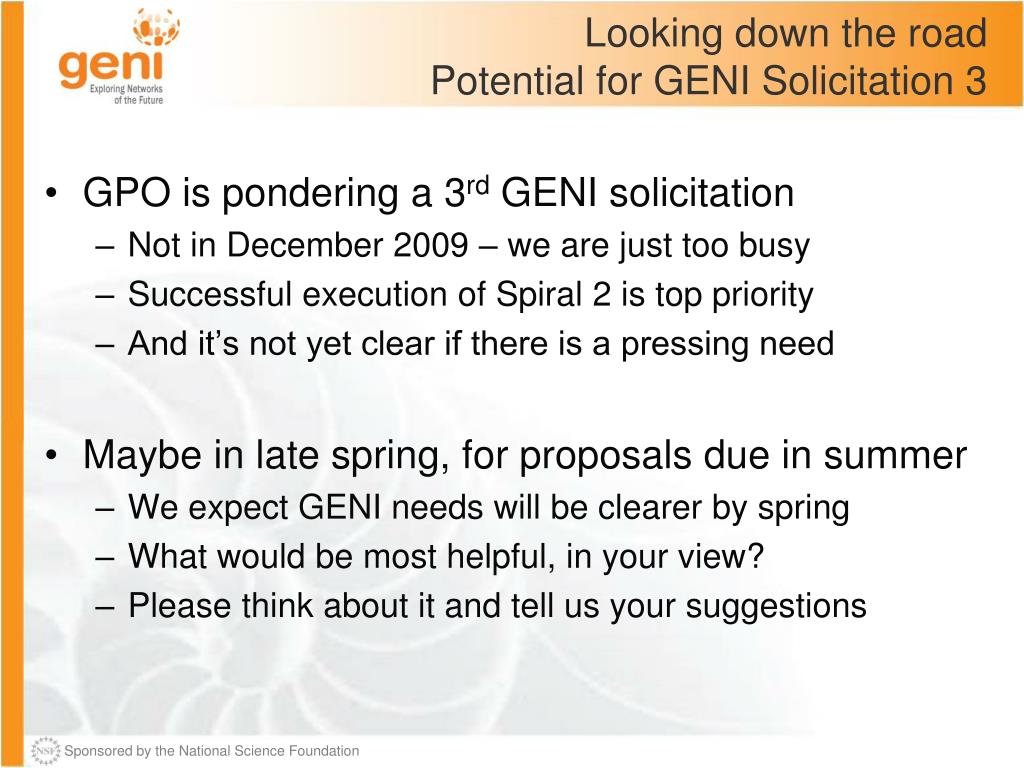 geni
Exploring Networks of the Future

Looking down the road
Potential for GENI Solicitation 3

• GPO is pondering a 3$^{rd}$ GENI solicitation
– Not in December 2009 – we are just too busy
– Successful execution of Spiral 2 is top priority
– And it's not yet clear if there is a pressing need

• Maybe in late spring, for proposals due in summer
– We expect GENI needs will be clearer by spring
– What would be most helpful, in your view?
– Please think about it and tell us your suggestions

NSF Sponsored by the National Science Foundation